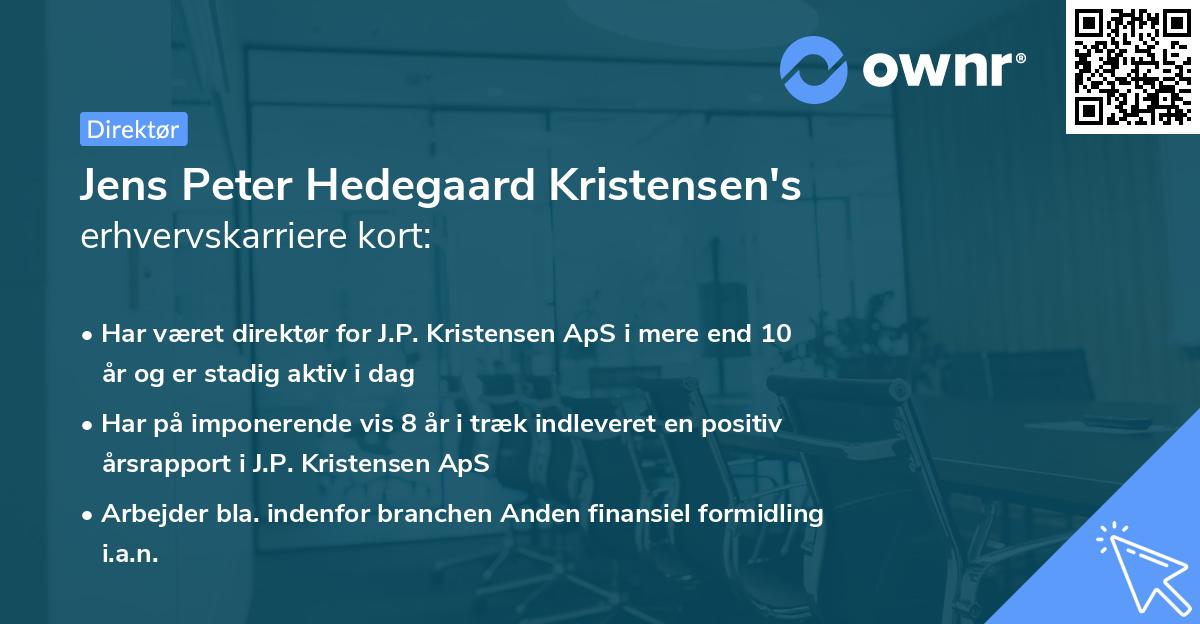 ownr®

Direktør

Jens Peter Hedegaard Kristensen's erhvervskarriere kort:

• Har været direktør for J.P. Kristensen ApS i mere end 10 år og er stadig aktiv i dag

• Har på imponerende vis 8 år i træk indleveret en positiv årsrapport i J.P. Kristensen ApS

• Arbejder bla. indenfor branchen Anden finansiel formidling i.a.n.